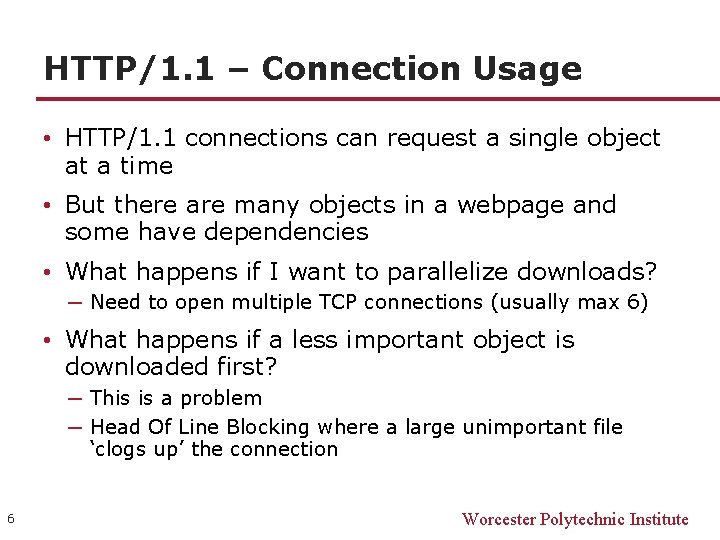 HTTP/1.1 – Connection Usage

• HTTP/1.1 connections can request a single object at a time

• But there are many objects in a webpage and some have dependencies

• What happens if I want to parallelize downloads?
  – Need to open multiple TCP connections (usually max 6)

• What happens if a less important object is downloaded first?
  – This is a problem
  – Head Of Line Blocking where a large unimportant file ‘clogs up’ the connection

6

Worcester Polytechnic Institute